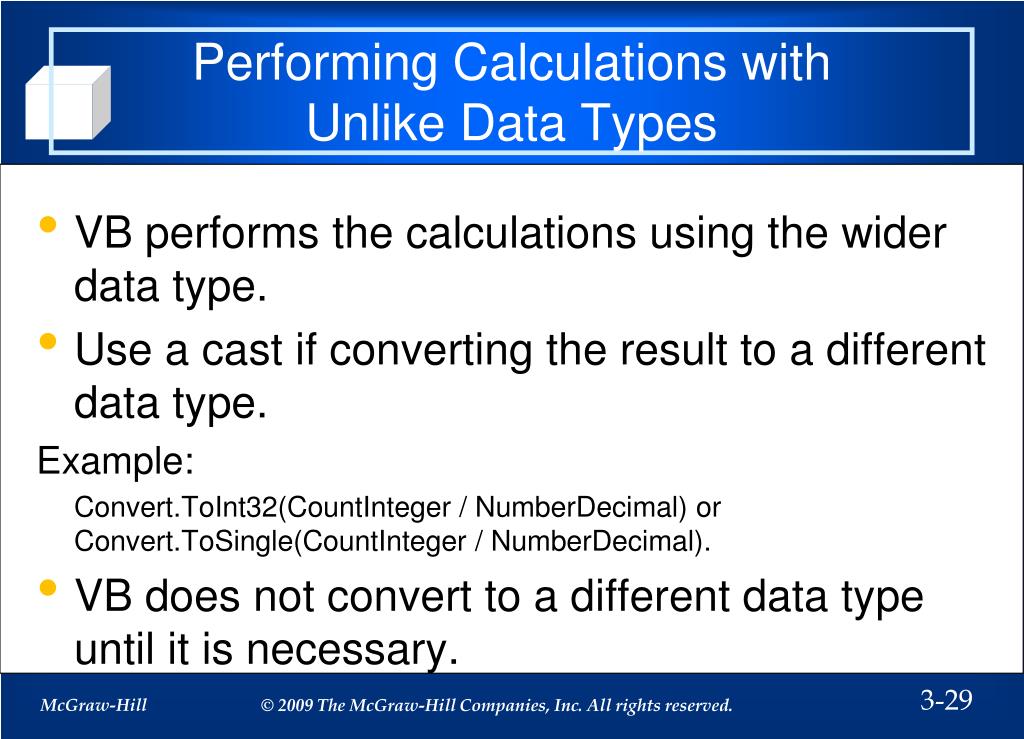 Performing Calculations with Unlike Data Types

• VB performs the calculations using the wider data type.
• Use a cast if converting the result to a different data type.

Example:

Convert.ToInt32(CountInteger / NumberDecimal) or
Convert.ToSingle(CountInteger / NumberDecimal).

• VB does not convert to a different data type until it is necessary.

McGraw-Hill © 2009 The McGraw-Hill Companies, Inc. All rights reserved. 3-29